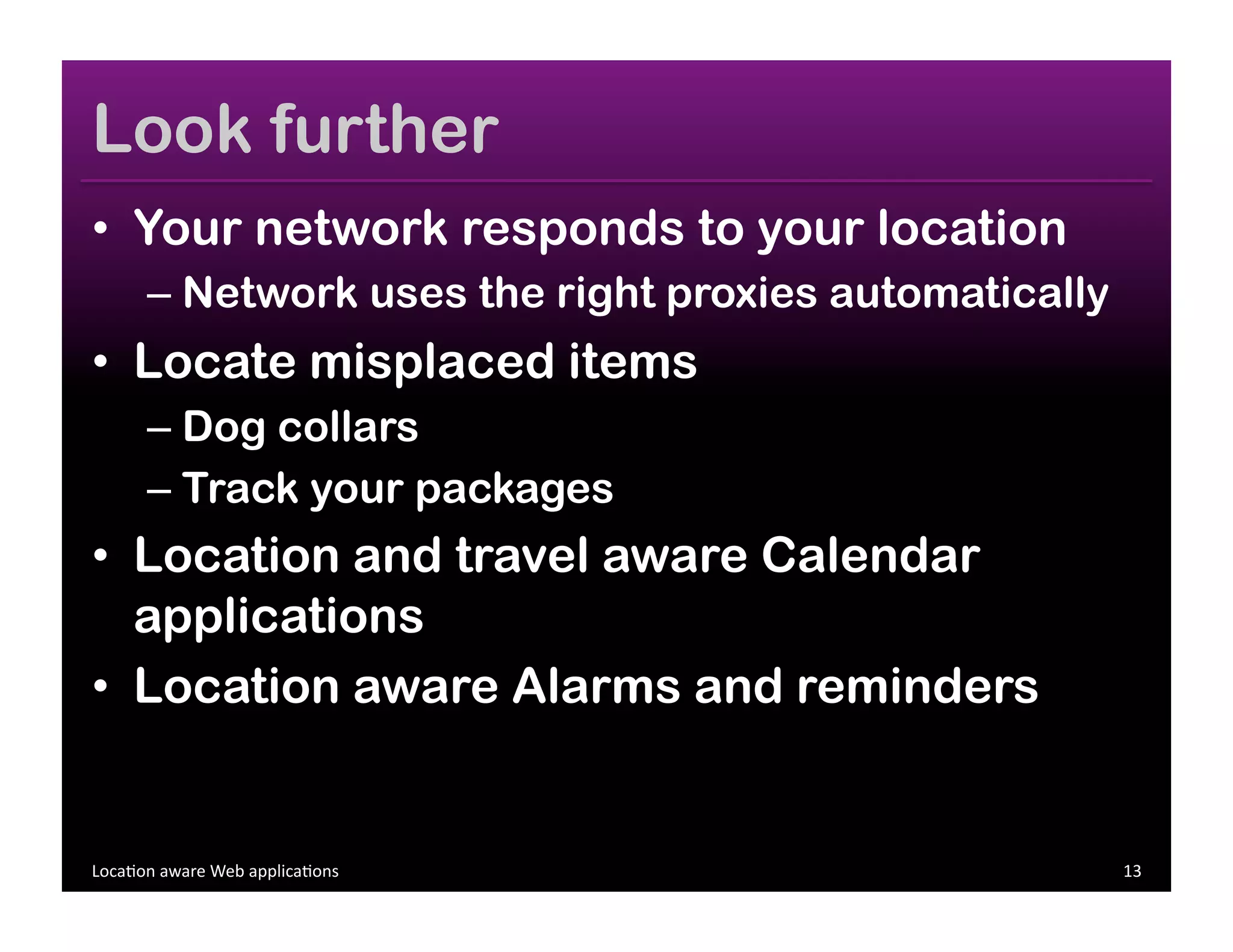 Look further

• Your network responds to your location
  – Network uses the right proxies automatically
• Locate misplaced items
  – Dog collars
  – Track your packages
• Location and travel aware Calendar applications
• Location aware Alarms and reminders

Location aware Web applications

13